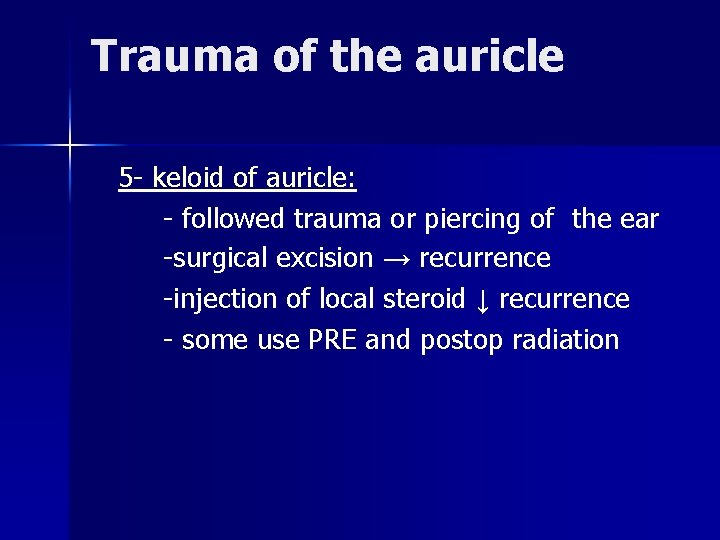 Trauma of the auricle

5- keloid of auricle:

- followed trauma or piercing of the ear

-surgical excision → recurrence

-injection of local steroid ↓ recurrence

- some use PRE and postop radiation